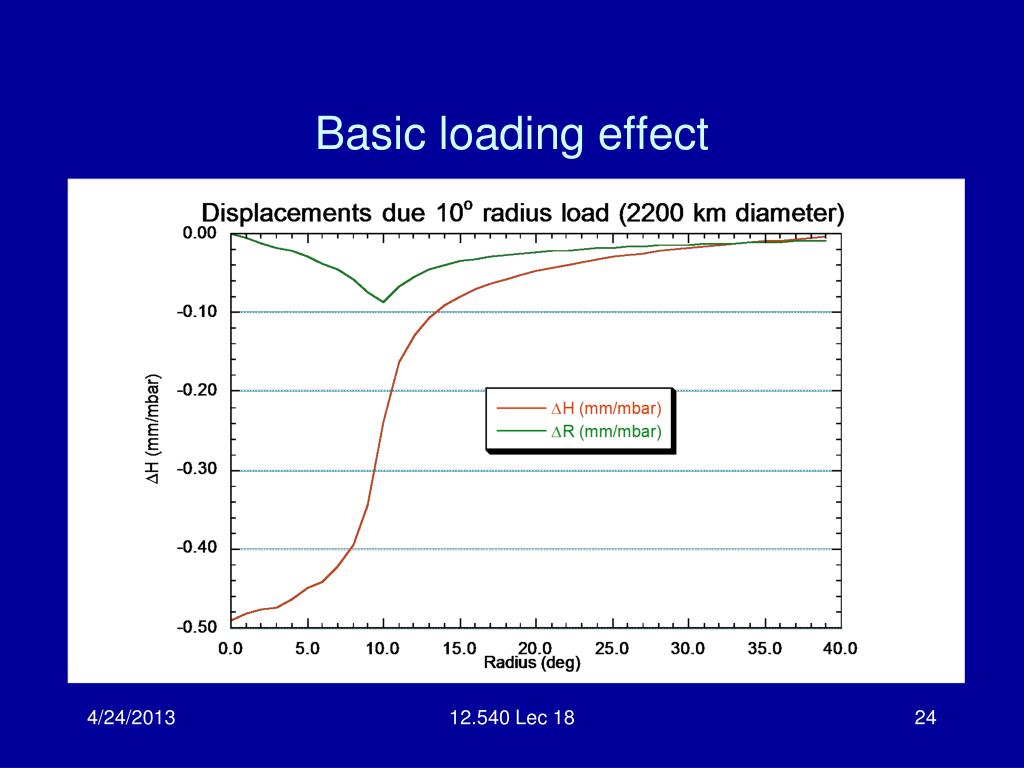 Basic loading effect

Displacements due $10^o$ radius load (2200 km diameter)

0.00
-0.10
-0.20
-0.30
-0.40
-0.50

$\Delta$H (mm/mbar)

$\Delta$H (mm/mbar)
$\Delta$R (mm/mbar)

0.0 5.0 10.0 15.0 20.0 25.0 30.0 35.0 40.0
Radius (deg)

4/24/2013
12.540 Lec 18
24